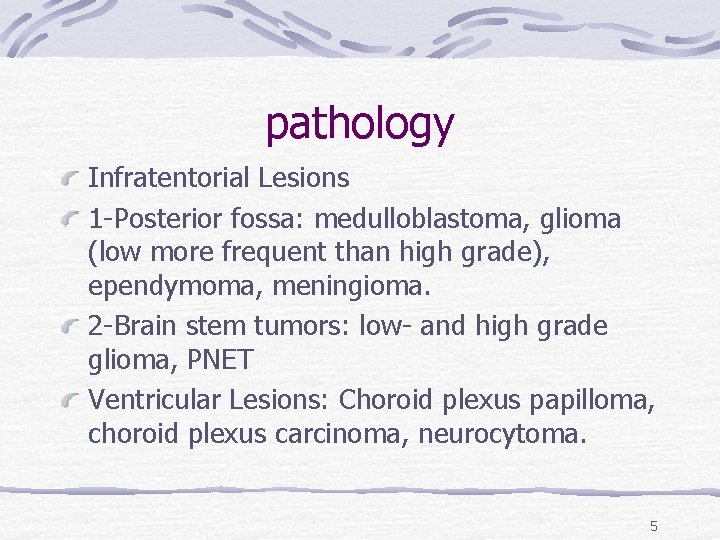 pathology

Infratentorial Lesions

1-Posterior fossa: medulloblastoma, glioma (low more frequent than high grade), ependymoma, meningioma.

2-Brain stem tumors: low- and high grade glioma, PNET

Ventricular Lesions: Choroid plexus papilloma, choroid plexus carcinoma, neurocytoma.

5